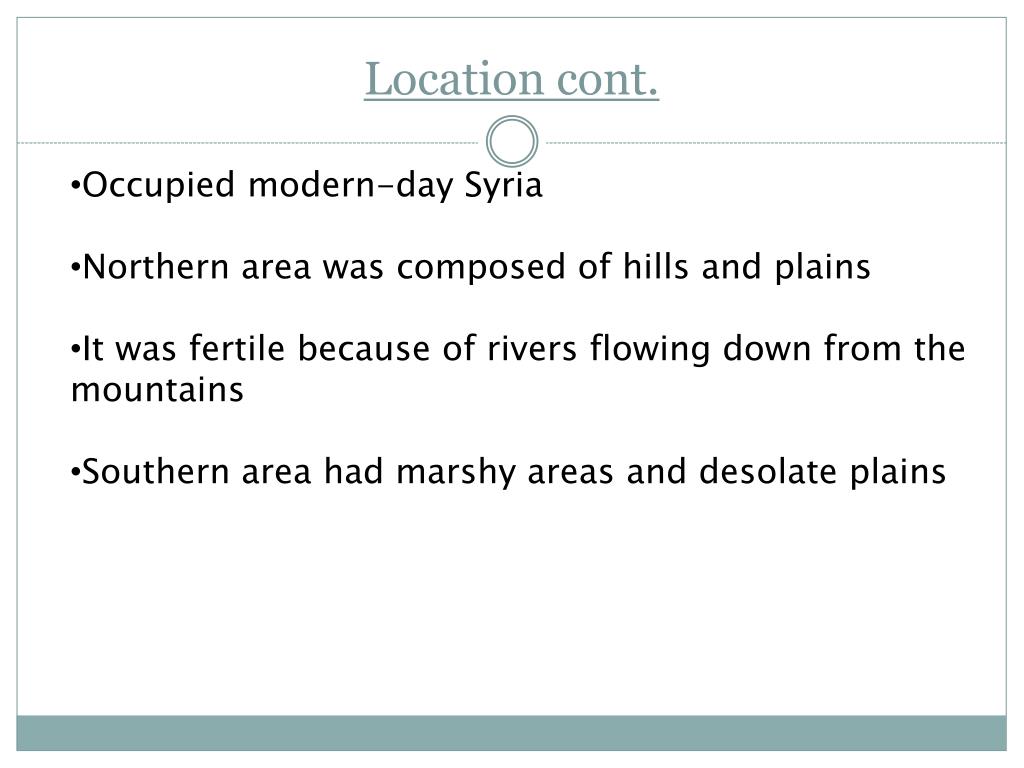 Location cont.

•Occupied modern-day Syria

•Northern area was composed of hills and plains

•It was fertile because of rivers flowing down from the mountains

•Southern area had marshy areas and desolate plains